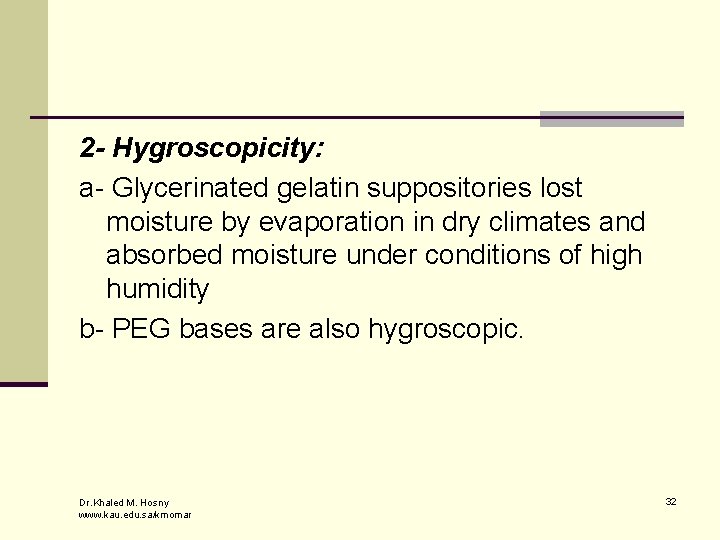 2- Hygroscopicity:

a- Glycerinated gelatin suppositories lost moisture by evaporation in dry climates and absorbed moisture under conditions of high humidity

b- PEG bases are also hygroscopic.

Dr.Khaled M. Hosny
www.kau.edu.sa/kmomar

32